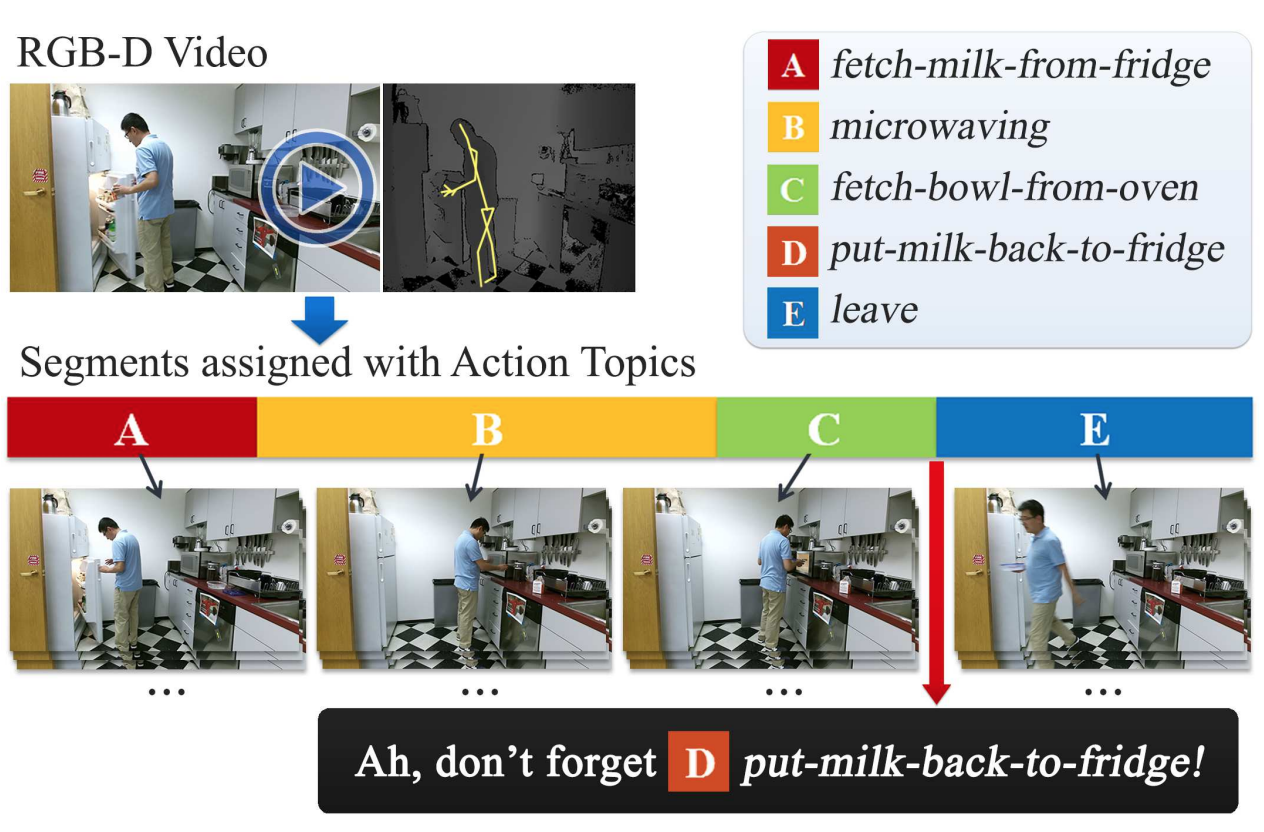 RGB-D Video

A fetch-milk-from-fridge
B microwaving
C fetch-bowl-from-oven
D put-milk-back-to-fridge
E leave

Segments assigned with Action Topics

A B C E

... ... ... ...

Ah, don't forget D put-milk-back-to-fridge!